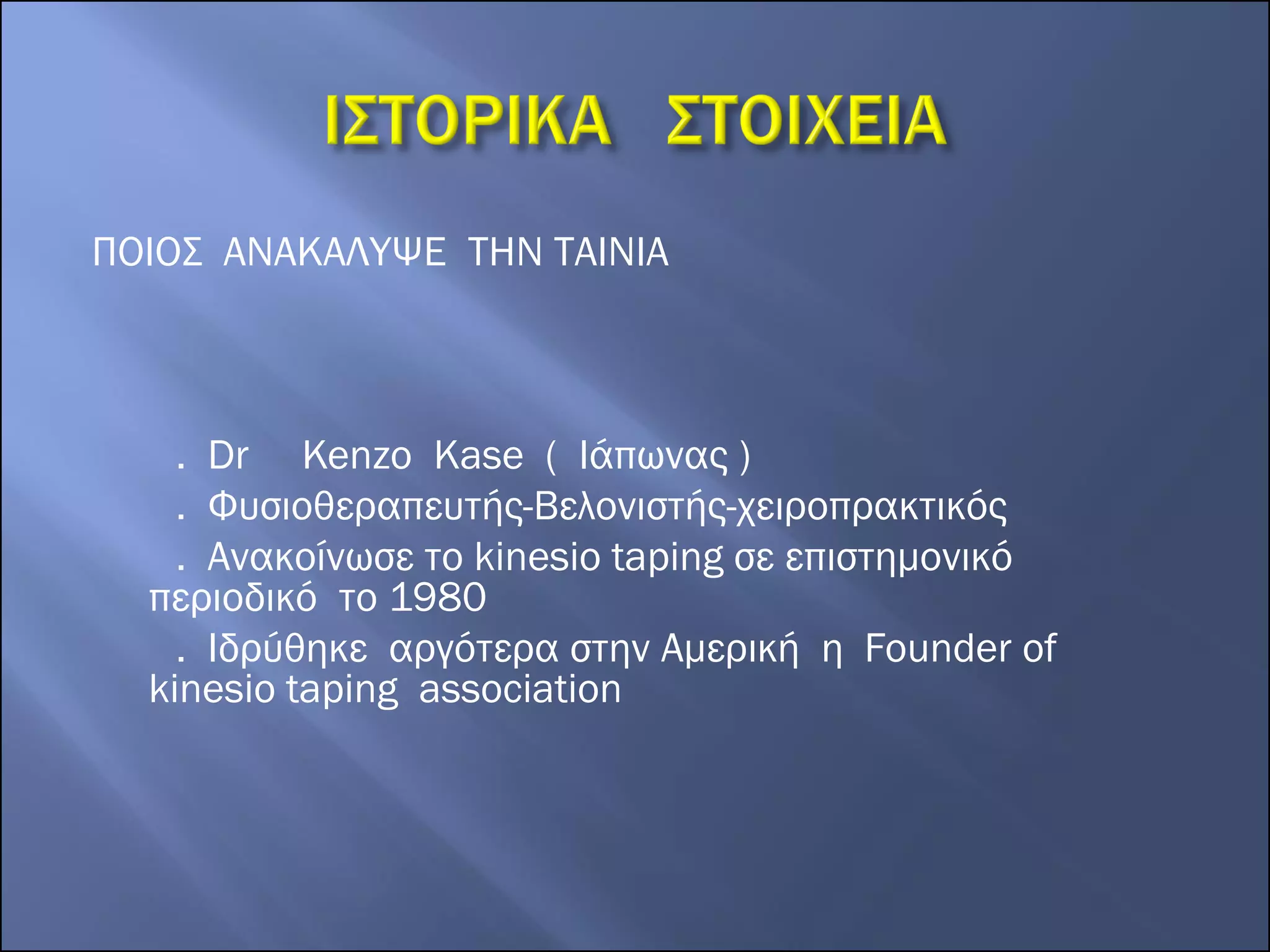 ΙΣΤΟΡΙΚΑ ΣΤΟΙΧΕΙΑ

ΠΟΙΟΣ ΑΝΑΚΑΛΥΨΕ ΤΗΝ ΤΑΙΝΙΑ

. Dr Kenzo Kase ( Ιάπωνας )

. Φυσιοθεραπευτής-Βελονιστής-χειροπρακτικός

. Ανακοίνωσε το kinesio taping σε επιστημονικό περιοδικό το 1980

. Ιδρύθηκε αργότερα στην Αμερική η Founder of kinesio taping association